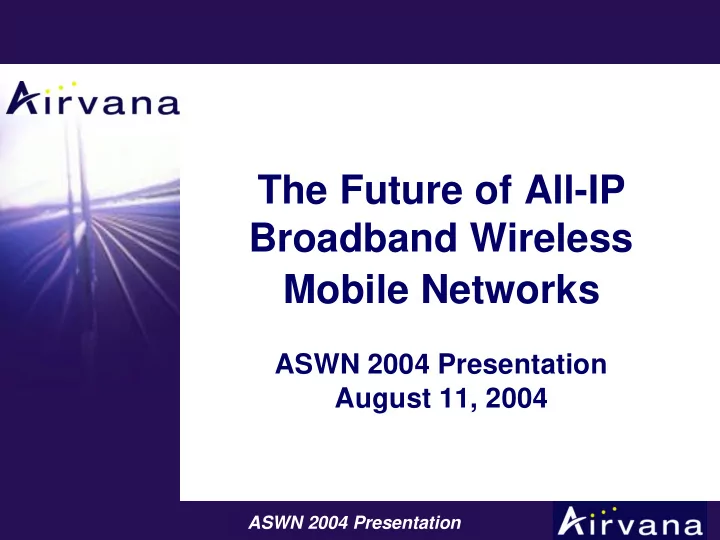 Airvana

The Future of All-IP Broadband Wireless Mobile Networks

ASWN 2004 Presentation
August 11, 2004

ASWN 2004 Presentation

Airvana